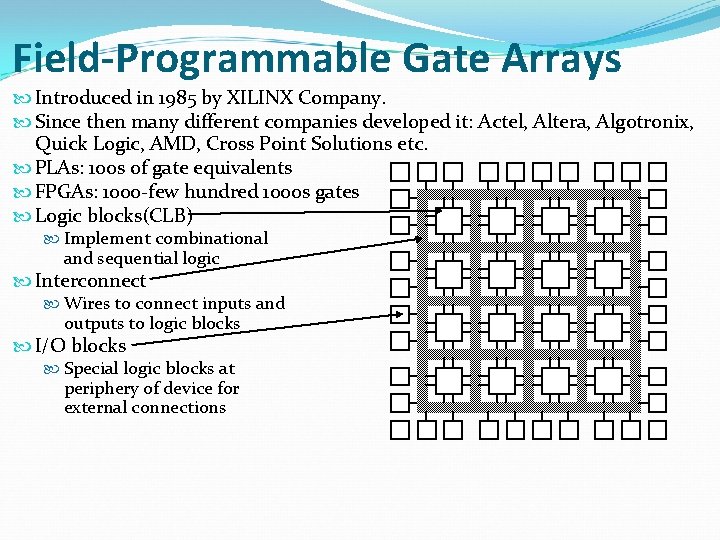 Field-Programmable Gate Arrays

Introduced in 1985 by XILINX Company.

Since then many different companies developed it: Actel, Altera, Algotronix, Quick Logic, AMD, Cross Point Solutions etc.

PLAs: 100s of gate equivalents

FPGAs: 1000-few hundred 1000s gates

Logic blocks(CLB)

Implement combinational and sequential logic

Interconnect

Wires to connect inputs and outputs to logic blocks

I/O blocks

Special logic blocks at periphery of device for external connections